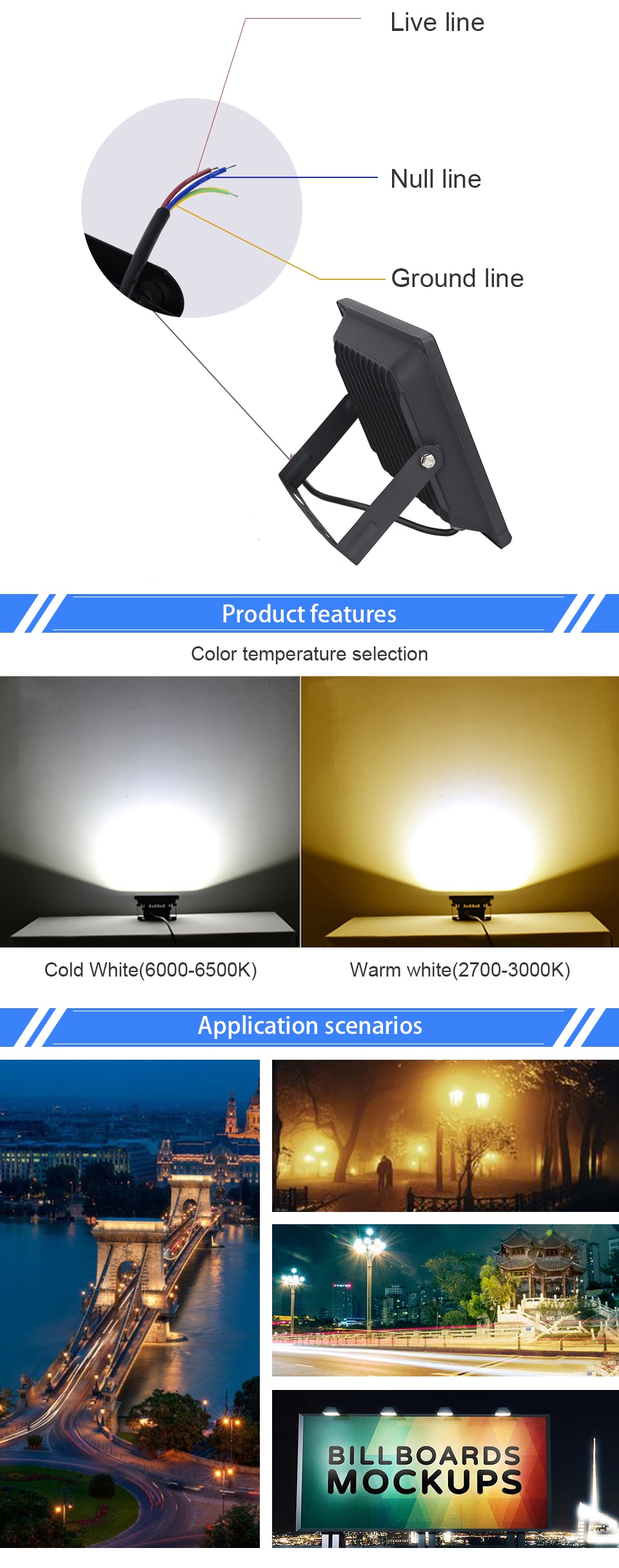 Live line

Null line

Ground line

Product features

Color temperature selection

Cold White(6000-6500K)

Warm white(2700-3000K)

Application scenarios

BILLBOARDS
MOCKUPS